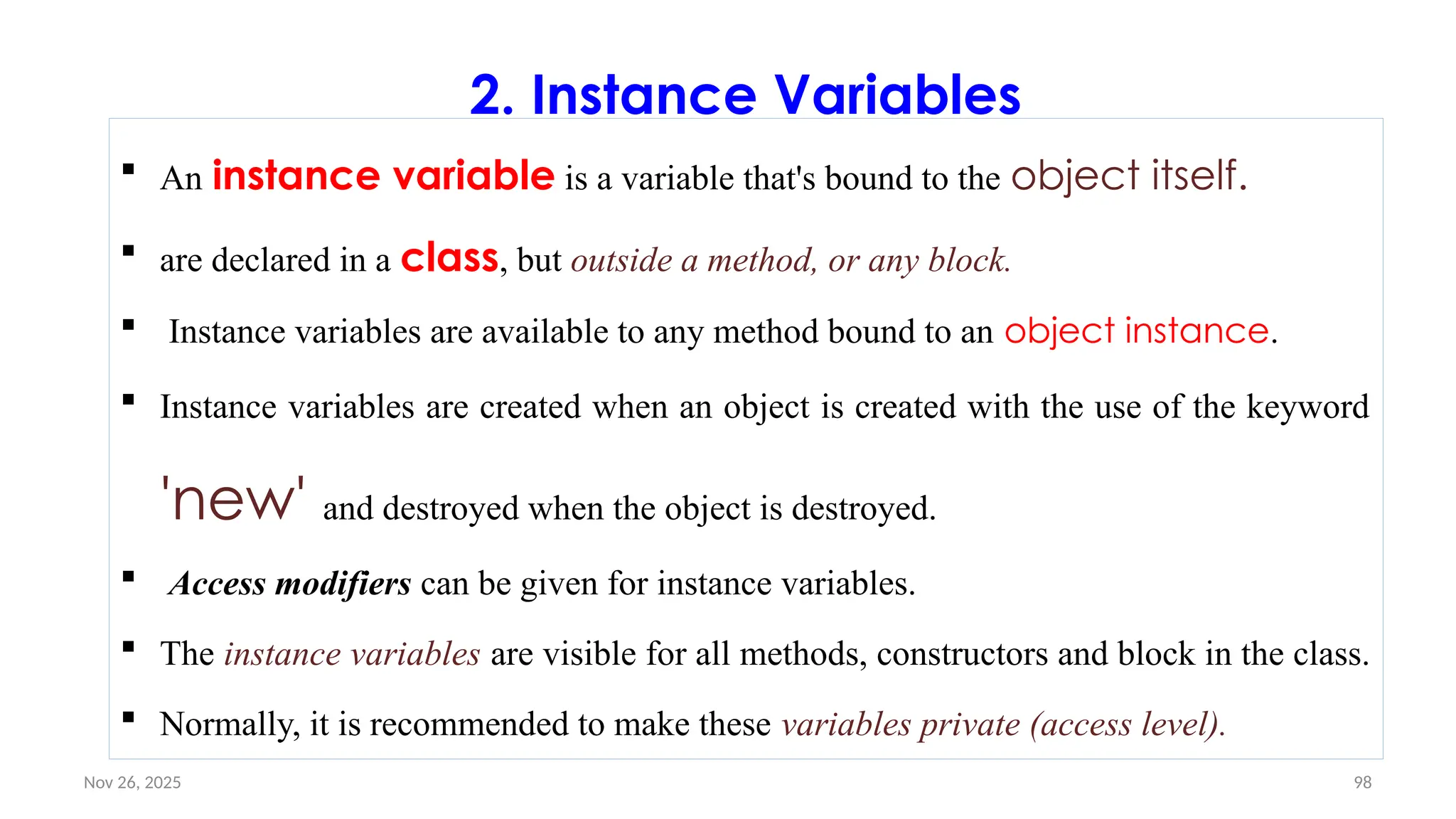 2. Instance Variables

▪ An instance variable is a variable that's bound to the object itself.

▪ are declared in a class, but outside a method, or any block.

▪ Instance variables are available to any method bound to an object instance.

▪ Instance variables are created when an object is created with the use of the keyword 'new' and destroyed when the object is destroyed.

▪ Access modifiers can be given for instance variables.

▪ The instance variables are visible for all methods, constructors and block in the class.

▪ Normally, it is recommended to make these variables private (access level).

Nov 26, 2025

98